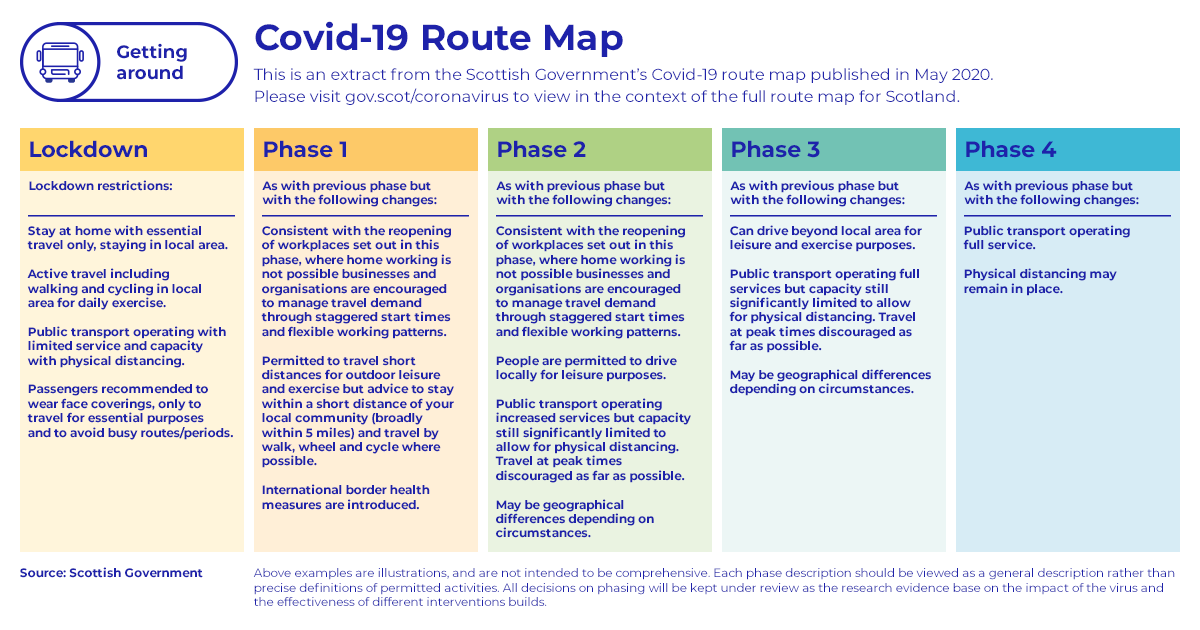 Getting around

Covid-19 Route Map

This is an extract from the Scottish Government's Covid-19 route map published in May 2020. Please visit gov.scot/coronavirus to view in the context of the full route map for Scotland.

Lockdown

Lockdown restrictions:

Stay at home with essential travel only, staying in local area.

Active travel including walking and cycling in local area for daily exercise.

Public transport operating with limited service and capacity with physical distancing.

Passengers recommended to wear face coverings, only to travel for essential purposes and to avoid busy routes/periods.

Phase 1

As with previous phase but with the following changes:

Consistent with the reopening of workplaces set out in this phase, where home working is not possible businesses and organisations are encouraged to manage travel demand through staggered start times and flexible working patterns.

Permitted to travel short distances for outdoor leisure and exercise but advice to stay within a short distance of your local community (broadly within 5 miles) and travel by walk, wheel and cycle where possible.

International border health measures are introduced.

Phase 2

As with previous phase but with the following changes:

Consistent with the reopening of workplaces set out in this phase, where home working is not possible businesses and organisations are encouraged to manage travel demand through staggered start times and flexible working patterns.

People are permitted to drive locally for leisure purposes.

Public transport operating increased services but capacity still significantly limited to allow for physical distancing. Travel at peak times discouraged as far as possible.

May be geographical differences depending on circumstances.

Phase 3

As with previous phase but with the following changes:

Can drive beyond local area for leisure and exercise purposes.

Public transport operating full services but capacity still significantly limited to allow for physical distancing. Travel at peak times discouraged as far as possible.

May be geographical differences depending on circumstances.

Phase 4

As with previous phase but with the following changes:

Public transport operating full service.

Physical distancing may remain in place.

Source: Scottish Government

Above examples are illustrations, and are not intended to be comprehensive. Each phase description should be viewed as a general description rather than precise definitions of permitted activities. All decisions on phasing will be kept under review as the research evidence base on the impact of the virus and the effectiveness of different interventions builds.